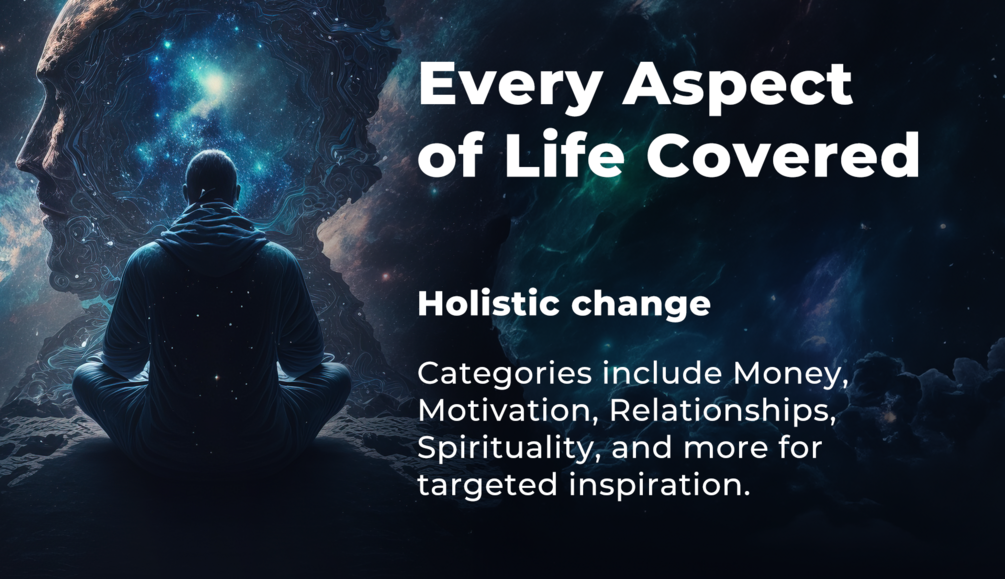 Every Aspect of Life Covered

Holistic change

Categories include Money, Motivation, Relationships, Spirituality, and more for targeted inspiration.